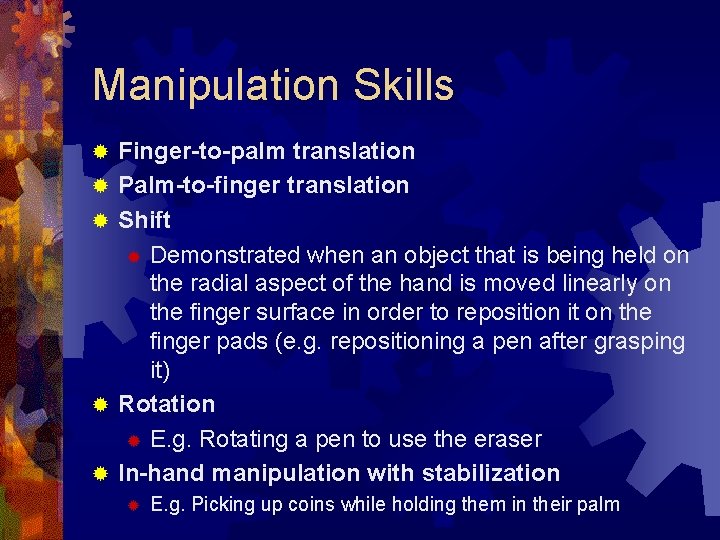 Manipulation Skills

• Finger-to-palm translation
• Palm-to-finger translation
• Shift
• Demonstrated when an object that is being held on the radial aspect of the hand is moved linearly on the finger surface in order to reposition it on the finger pads (e.g. repositioning a pen after grasping it)
• Rotation
• E.g. Rotating a pen to use the eraser
• In-hand manipulation with stabilization
• E.g. Picking up coins while holding them in their palm